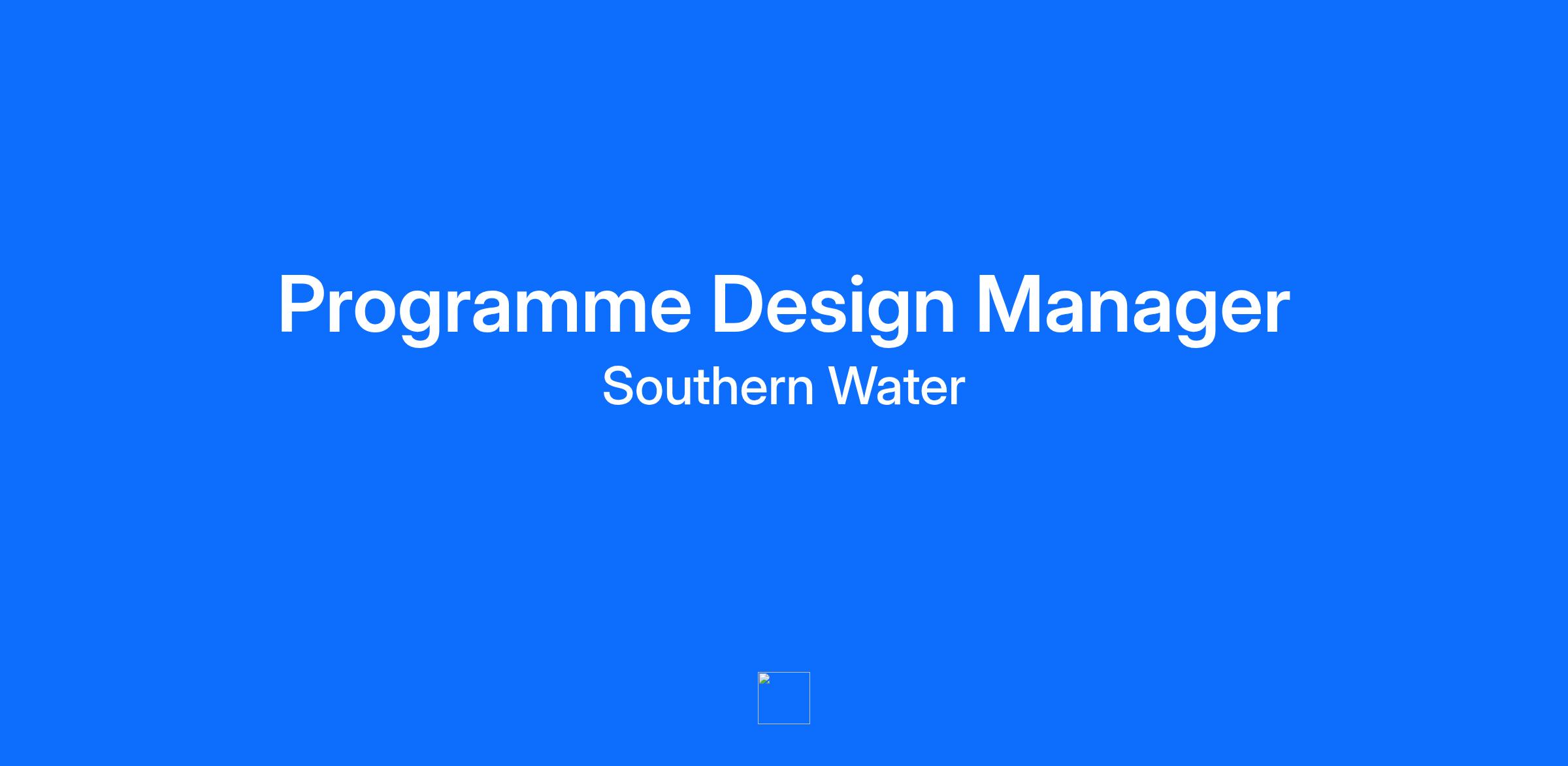 Programme Design Manager
Southern Water